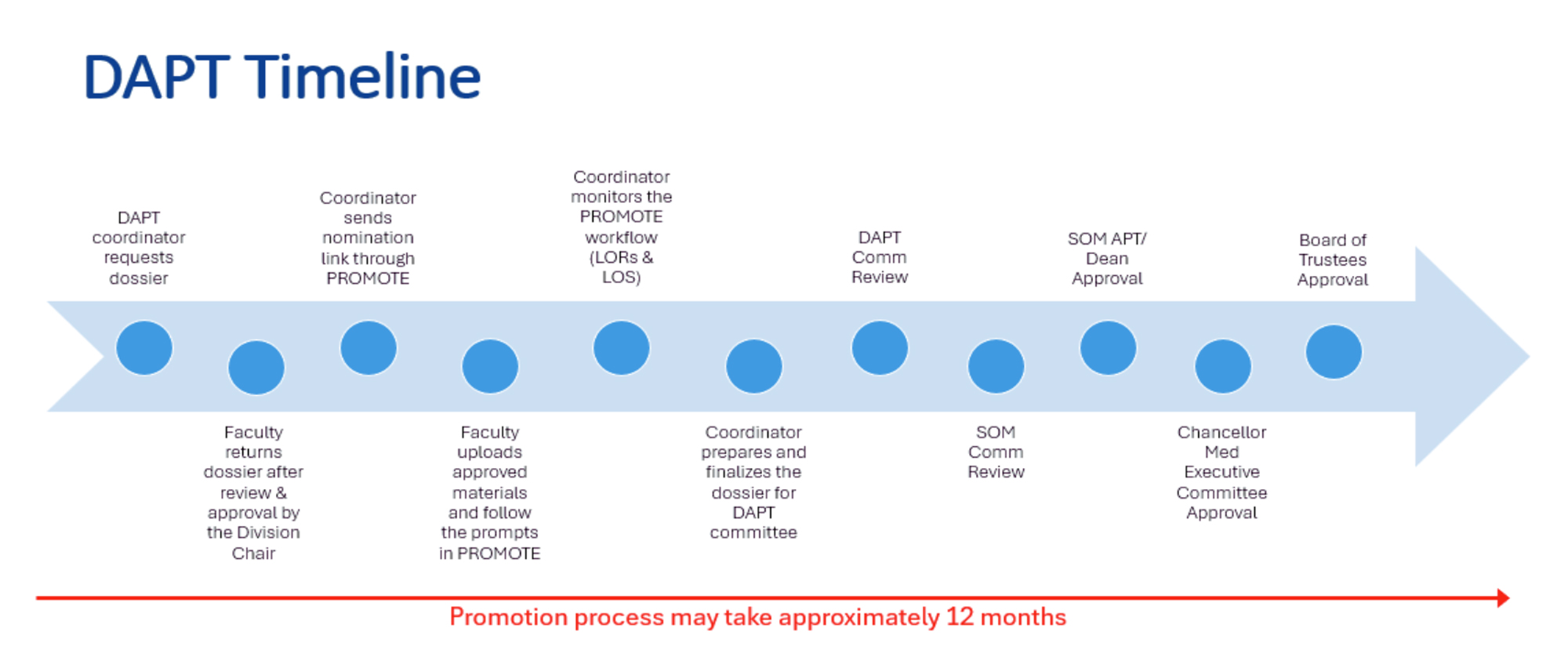 DAPT Timeline

DAPT coordinator requests dossier

Faculty returns dossier after review & approval by the Division Chair

Coordinator sends nomination link through PROMOTE

Faculty uploads approved materials and follow the prompts in PROMOTE

Coordinator monitors the PROMOTE workflow (LORs & LOS)

Coordinator prepares and finalizes the dossier for DAPT committee

DAPT Comm Review

SOM Comm Review

SOM APT/ Dean Approval

Chancellor Med Executive Committee Approval

Board of Trustees Approval

Promotion process may take approximately 12 months